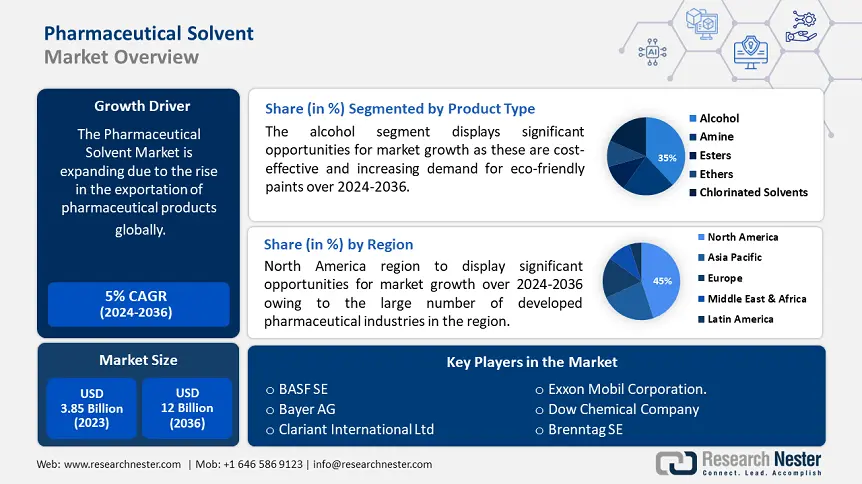 Pharmaceutical Solvent
Market Overview

Growth Driver

The Pharmaceutical Solvent Market is expanding due to the rise in the exportation of pharmaceutical products globally.

5% CAGR
(2024-2036)

Market Size

USD
3.85 Billion
(2023)

USD
12 Billion
(2036)

Share (in %) Segmented by Product Type

The alcohol segment displays significant opportunities for market growth as these are cost-effective and increasing demand for eco-friendly paints over 2024-2036.

35%

Alcohol
Amine
Esters
Ethers
Chlorinated Solvents

Share (in %) by Region

North America region to display significant opportunities for market growth over 2024-2036 owing to the large number of developed pharmaceutical industries in the region.

45%

North America
Asia Pacific
Europe
Middle East & Africa
Latin America

Key Players in the Market

○ BASF SE
○ Bayer AG
○ Clariant International Ltd
○ Exxon Mobil Corporation.
○ Dow Chemical Company
○ Brenntag SE

Web: www.researchnester.com | Mob: +1 646 586 9123 | info@researchnester.com

Research Nester
Connect. Lead. Accomplish